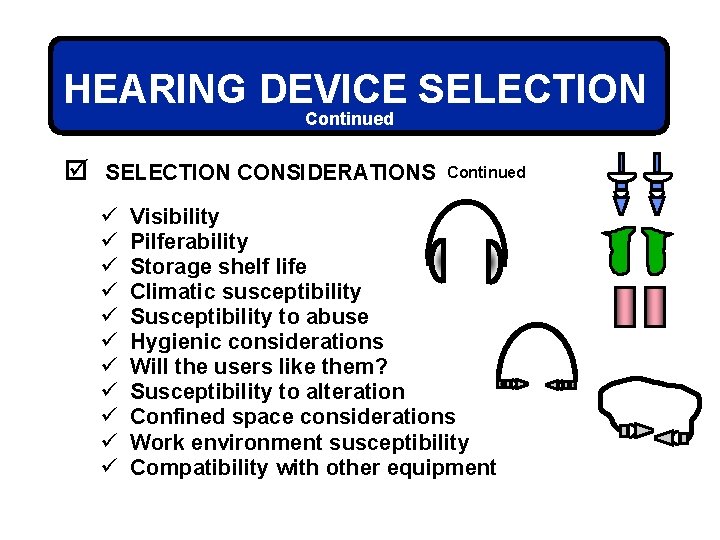 HEARING DEVICE SELECTION
Continued

☑ SELECTION CONSIDERATIONS Continued

✓ Visibility
✓ Pilferability
✓ Storage shelf life
✓ Climatic susceptibility
✓ Susceptibility to abuse
✓ Hygienic considerations
✓ Will the users like them?
✓ Susceptibility to alteration
✓ Confined space considerations
✓ Work environment susceptibility
✓ Compatibility with other equipment